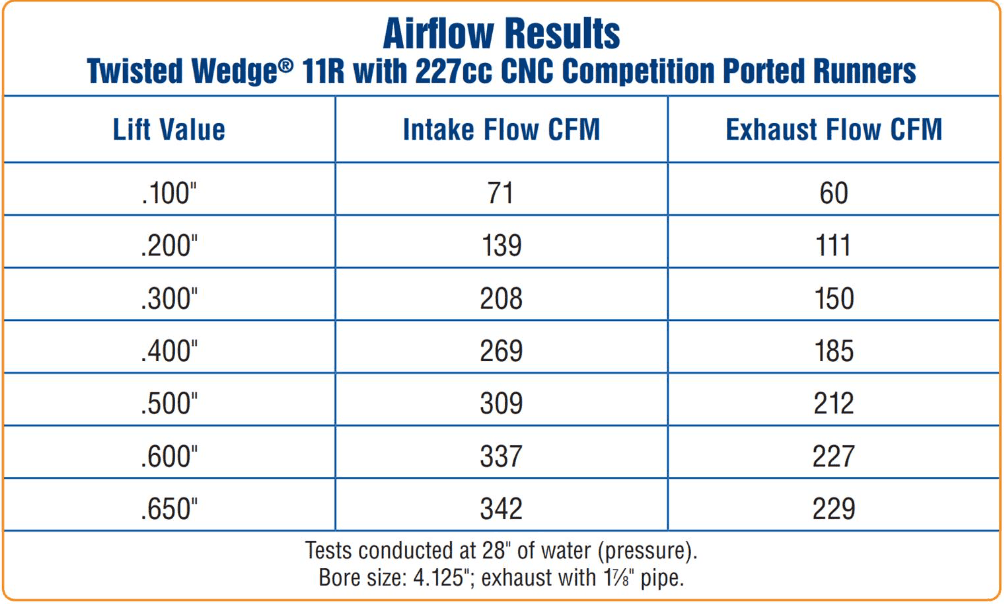 Airflow Results
Twisted Wedge® 11R with 227cc CNC Competition Ported Runners

| Lift Value | Intake Flow CFM | Exhaust Flow CFM |
|---|---|---|
| .100" | 71 | 60 |
| .200" | 139 | 111 |
| .300" | 208 | 150 |
| .400" | 269 | 185 |
| .500" | 309 | 212 |
| .600" | 337 | 227 |
| .650" | 342 | 229 |

Tests conducted at 28" of water (pressure).
Bore size: 4.125"; exhaust with 1⅞" pipe.